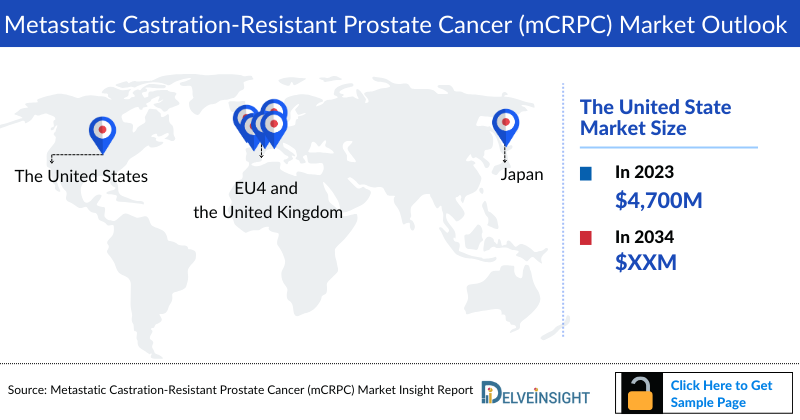 Metastatic Castration-Resistant Prostate Cancer (mCRPC) Market Outlook

The United States

EU4 and the United Kingdom

Japan

The United State Market Size

In 2023
$4,700M

In 2034
$XXM

Source: Metastatic Castration-Resistant Prostate Cancer (mCRPC) Market Insight Report

DELVEINSIGHT

Click Here to Get Sample Page